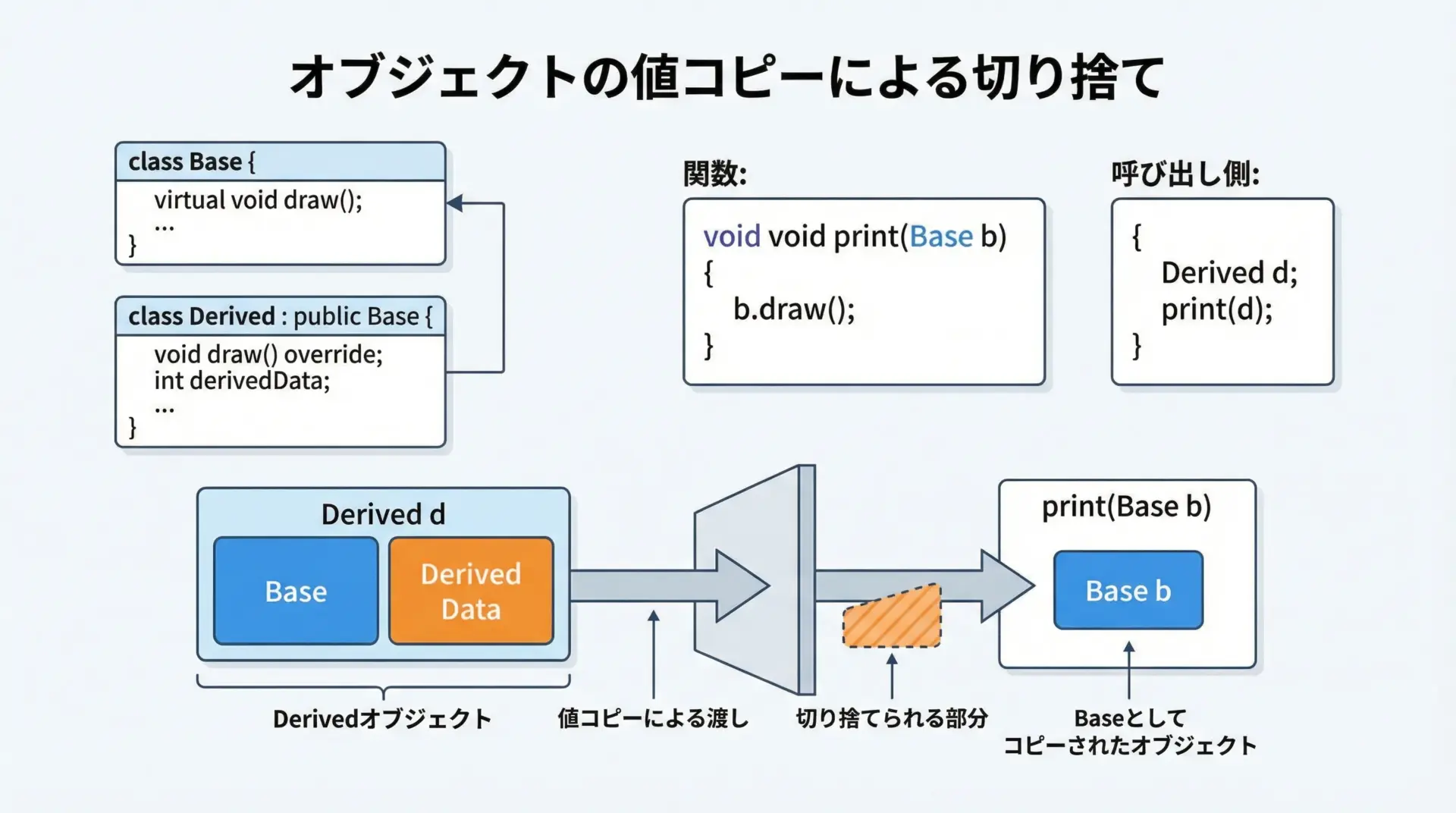 オブジェクトの値コピーによる切り捨て

class Base {
virtual void draw();
...
}

class Derived : public Base {
void draw() override;
int derivedData;
...
}

関数:

void void print(Base b)
{
b.draw();
}

呼び出し側:

{
Derived d;
print(d);
}

Derived d

Base

Derived Data

print(Base b)

Base b

Derivedオブジェクト

値コピーによる渡し

切り捨てられる部分

Baseとして
コピーされたオブジェクト